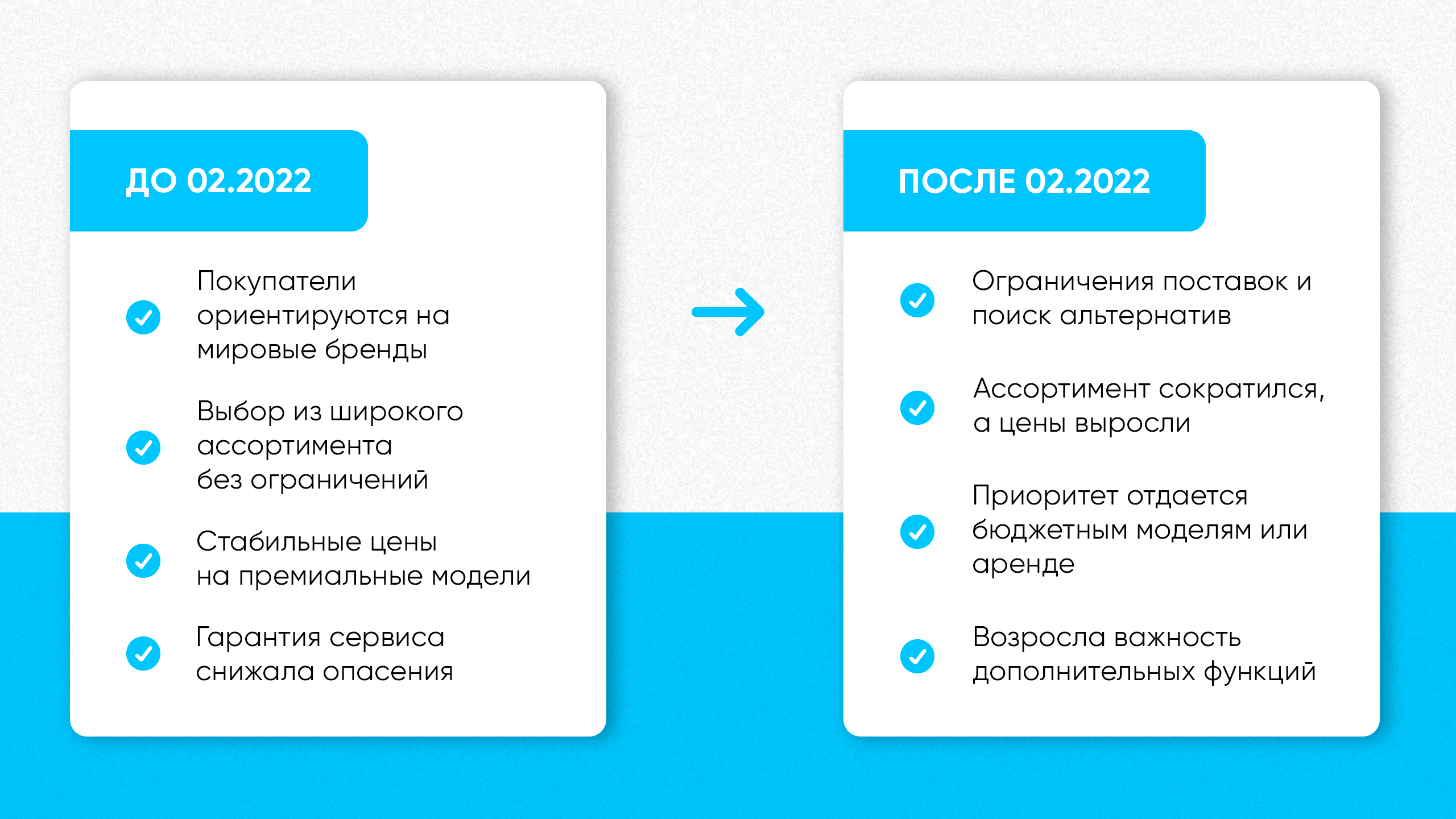 ДО 02.2022

Покупатели ориентируются на мировые бренды

Выбор из широкого ассортимента без ограничений

Стабильные цены на премиальные модели

Гарантия сервиса снижала опасения

ПОСЛЕ 02.2022

Ограничения поставок и поиск альтернатив

Ассортимент сократился, а цены выросли

Приоритет отдается бюджетным моделям или аренде

Возросла важность дополнительных функций